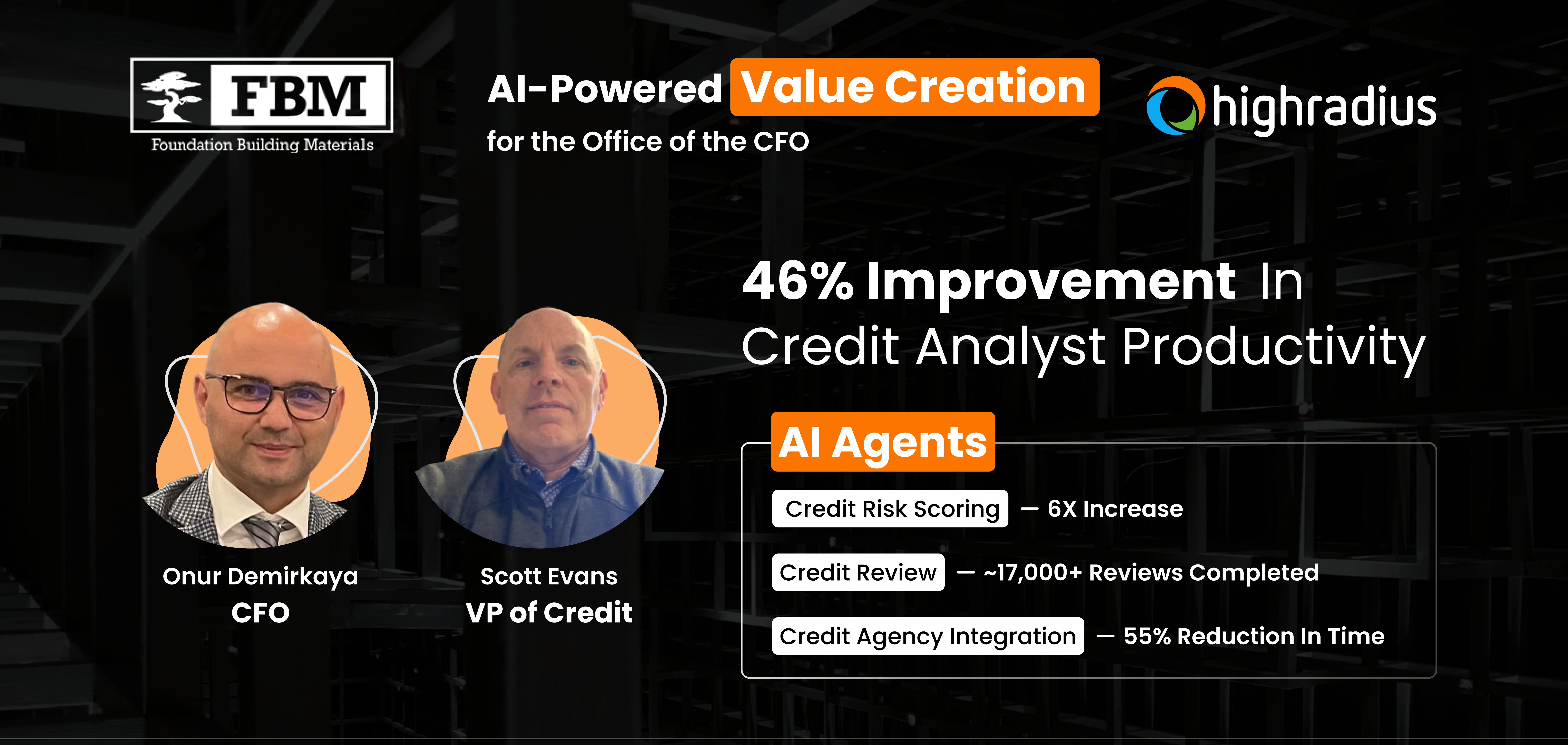 FBM
Foundation Building Materials

AI-Powered Value Creation
for the Office of the CFO

highradius

46% Improvement In
Credit Analyst Productivity

Onur Demirkaya
CFO

Scott Evans
VP of Credit

AI Agents

Credit Risk Scoring — 6X Increase

Credit Review — ~17,000+ Reviews Completed

Credit Agency Integration — 55% Reduction In Time